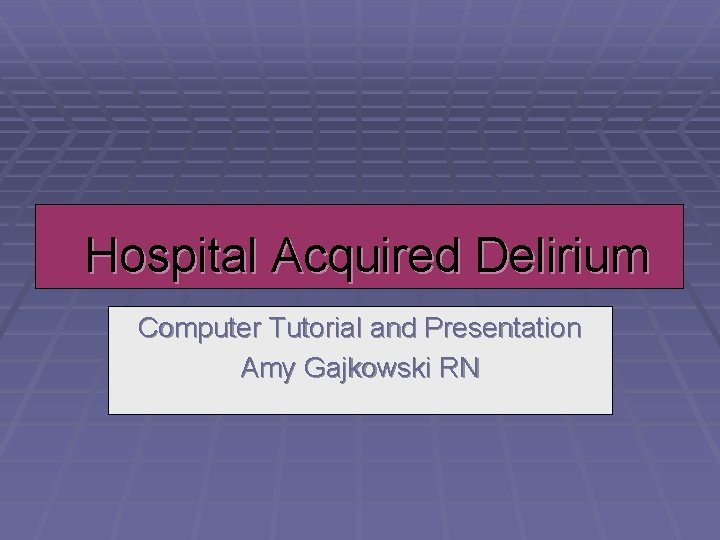 Hospital Acquired Delirium

Computer Tutorial and Presentation
Amy Gajkowski RN